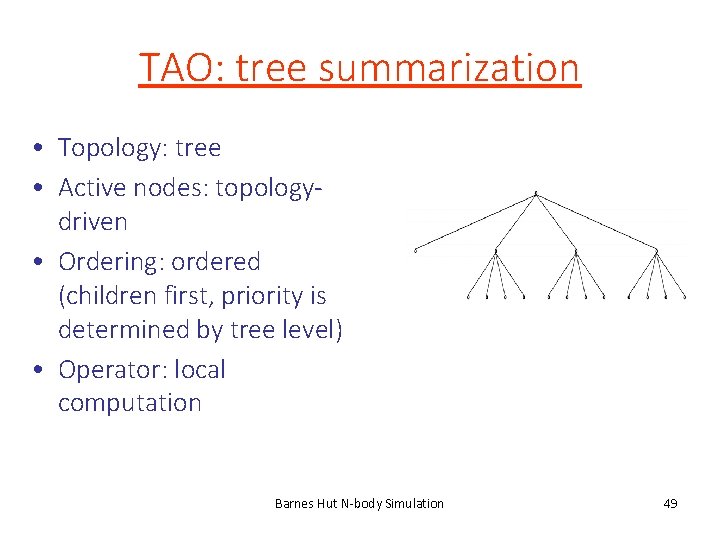 TAO: tree summarization

• Topology: tree
• Active nodes: topology-driven
• Ordering: ordered (children first, priority is determined by tree level)
• Operator: local computation

Barnes Hut N-body Simulation

49